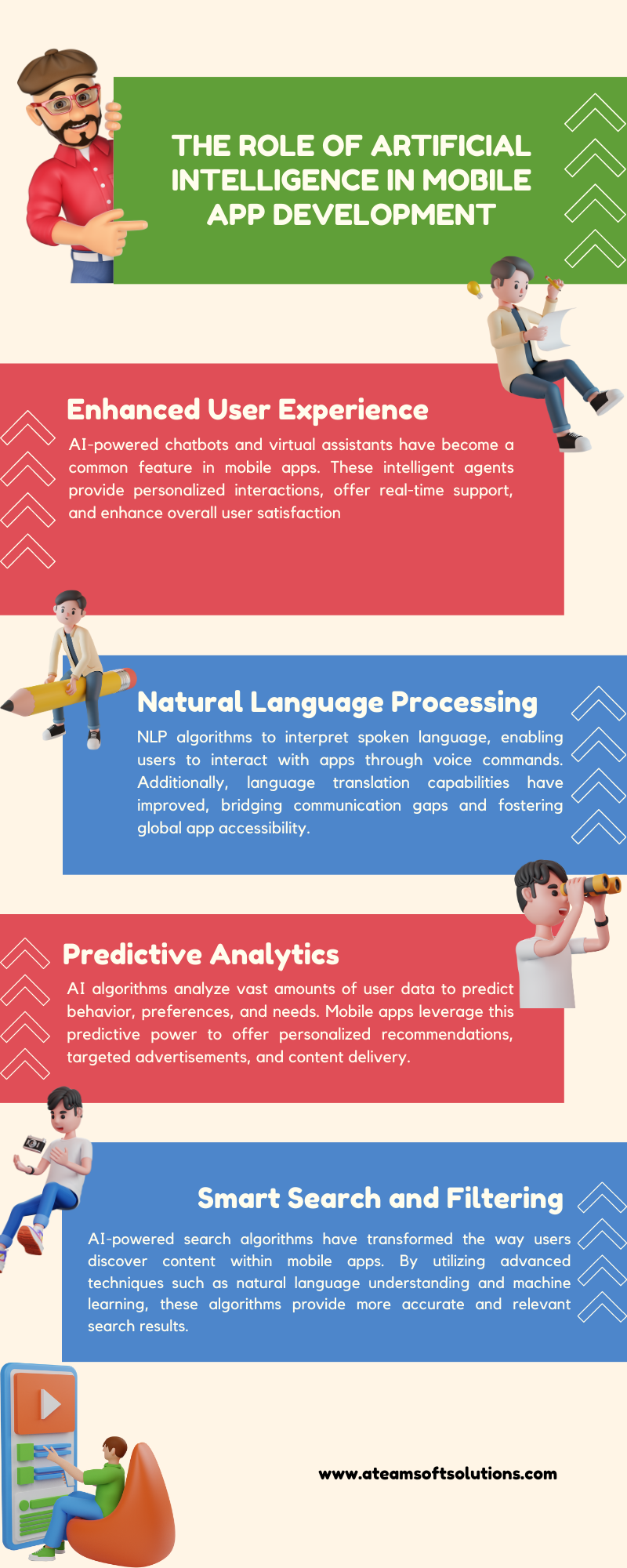 THE ROLE OF ARTIFICIAL INTELLIGENCE IN MOBILE APP DEVELOPMENT

Enhanced User Experience

AI-powered chatbots and virtual assistants have become a common feature in mobile apps. These intelligent agents provide personalized interactions, offer real-time support, and enhance overall user satisfaction

Natural Language Processing

NLP algorithms to interpret spoken language, enabling users to interact with apps through voice commands. Additionally, language translation capabilities have improved, bridging communication gaps and fostering global app accessibility.

Predictive Analytics

AI algorithms analyze vast amounts of user data to predict behavior, preferences, and needs. Mobile apps leverage this predictive power to offer personalized recommendations, targeted advertisements, and content delivery.

Smart Search and Filtering

AI-powered search algorithms have transformed the way users discover content within mobile apps. By utilizing advanced techniques such as natural language understanding and machine learning, these algorithms provide more accurate and relevant search results.

www.ateamsoftsolutions.com